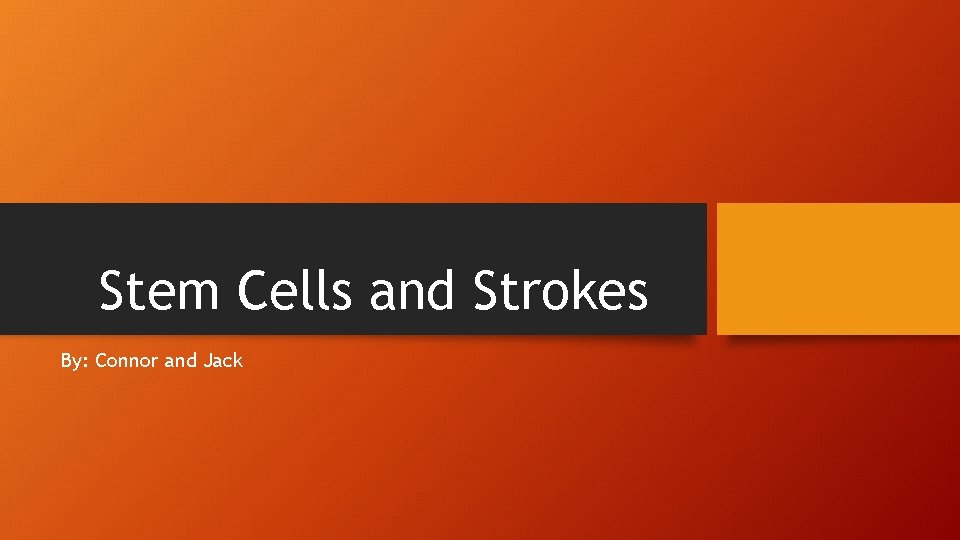 Stem Cells and Strokes

By: Connor and Jack